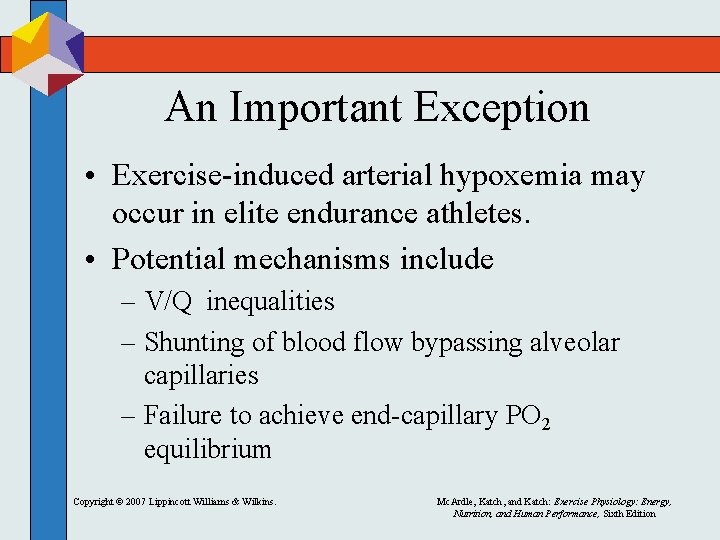 An Important Exception

• Exercise-induced arterial hypoxemia may occur in elite endurance athletes.
• Potential mechanisms include
– V/Q inequalities
– Shunting of blood flow bypassing alveolar capillaries
– Failure to achieve end-capillary $PO_2$ equilibrium

Copyright © 2007 Lippincott Williams & Wilkins.

McArdle, Katch, and Katch: Exercise Physiology: Energy, Nutrition, and Human Performance, Sixth Edition